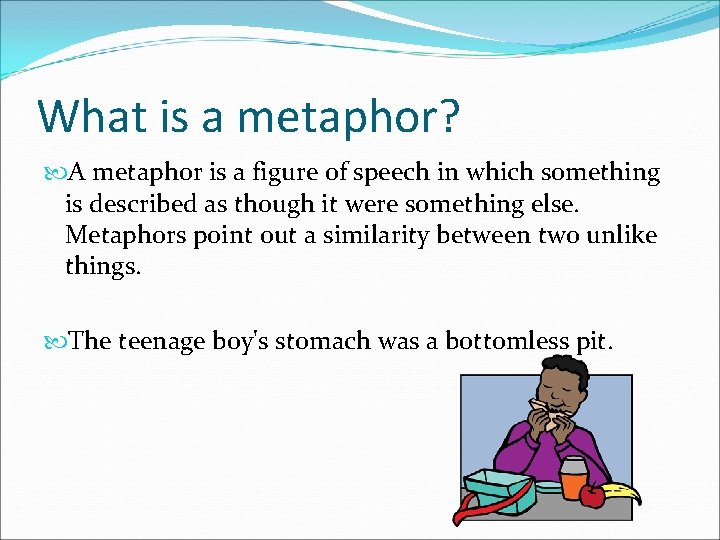 What is a metaphor?

A metaphor is a figure of speech in which something is described as though it were something else. Metaphors point out a similarity between two unlike things.

The teenage boy's stomach was a bottomless pit.